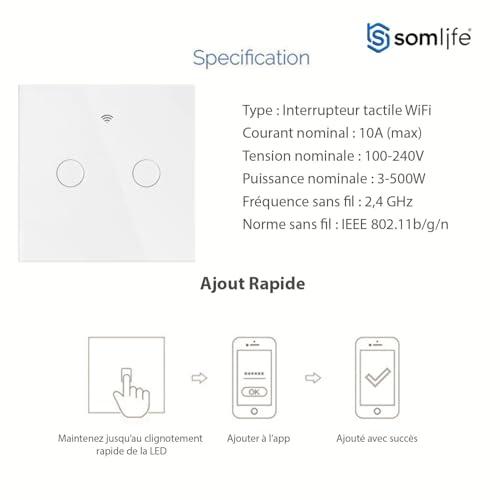 somlife

Specification

Type : Interrupteur tactile WiFi
Courant nominal : 10A (max)
Tension nominale : 100-240V
Puissance nominale : 3-500W
Fréquence sans fil : 2,4 GHz
Norme sans fil : IEEE 802.11b/g/n

Ajout Rapide

******
OK

Maintenez jusqu'au clignotement rapide de la LED

Ajouter à l'app

Ajouté avec succès